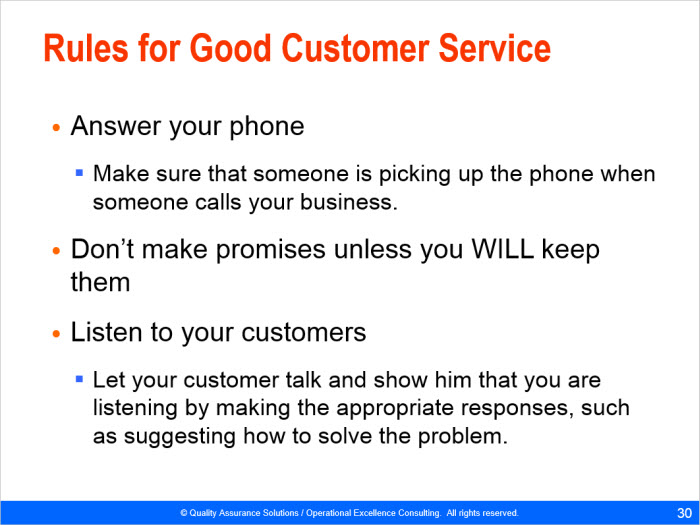 Rules for Good Customer Service

• Answer your phone
  ▪ Make sure that someone is picking up the phone when someone calls your business.

• Don't make promises unless you WILL keep them

• Listen to your customers
  ▪ Let your customer talk and show him that you are listening by making the appropriate responses, such as suggesting how to solve the problem.

© Quality Assurance Solutions / Operational Excellence Consulting. All rights reserved.

30